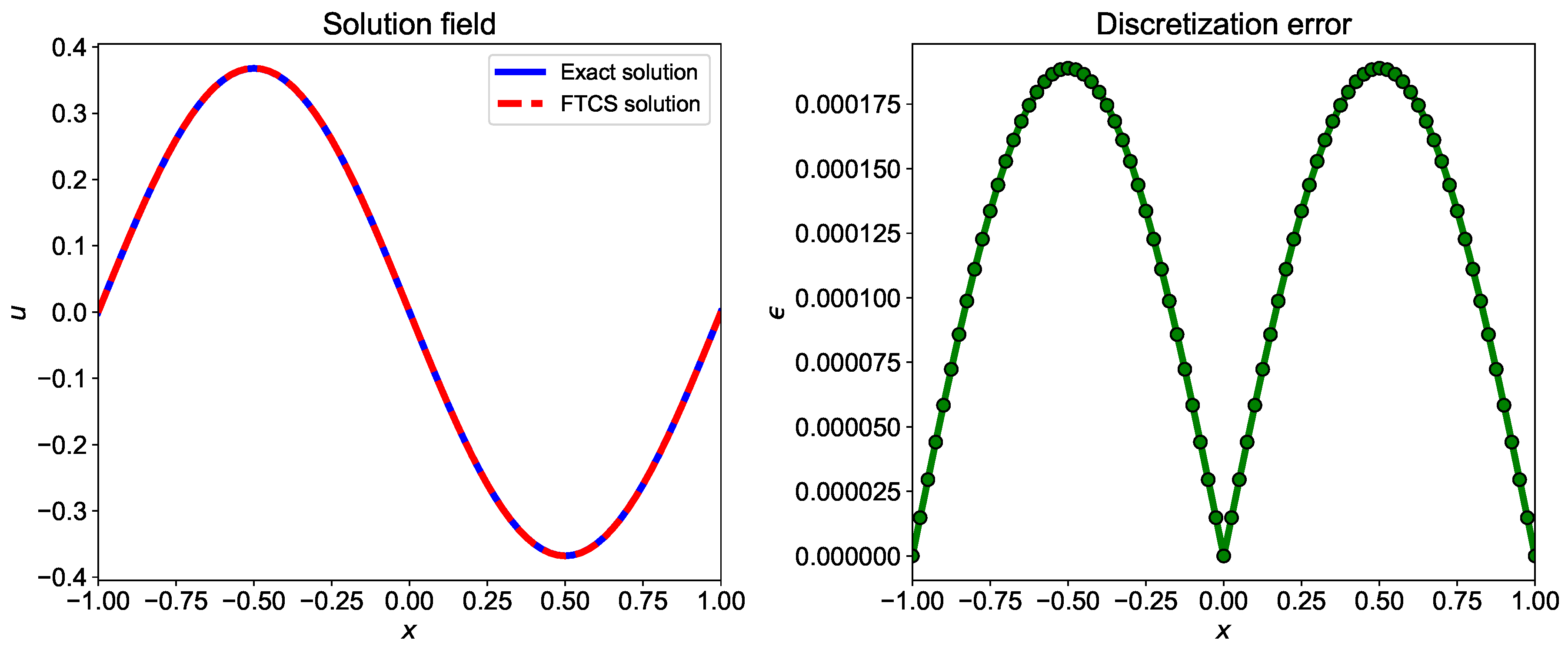 Solution field

Exact solution
FTCS solution

0.4
0.3
0.2
0.1
0.0
−0.1
−0.2
−0.3
−0.4

$u$

−1.00 −0.75 −0.50 −0.25 0.00 0.25 0.50 0.75 1.00

$x$

Discretization error

0.000175
0.000150
0.000125
0.000100
0.000075
0.000050
0.000025
0.000000

$\epsilon$

−1.00 −0.75 −0.50 −0.25 0.00 0.25 0.50 0.75 1.00

$x$